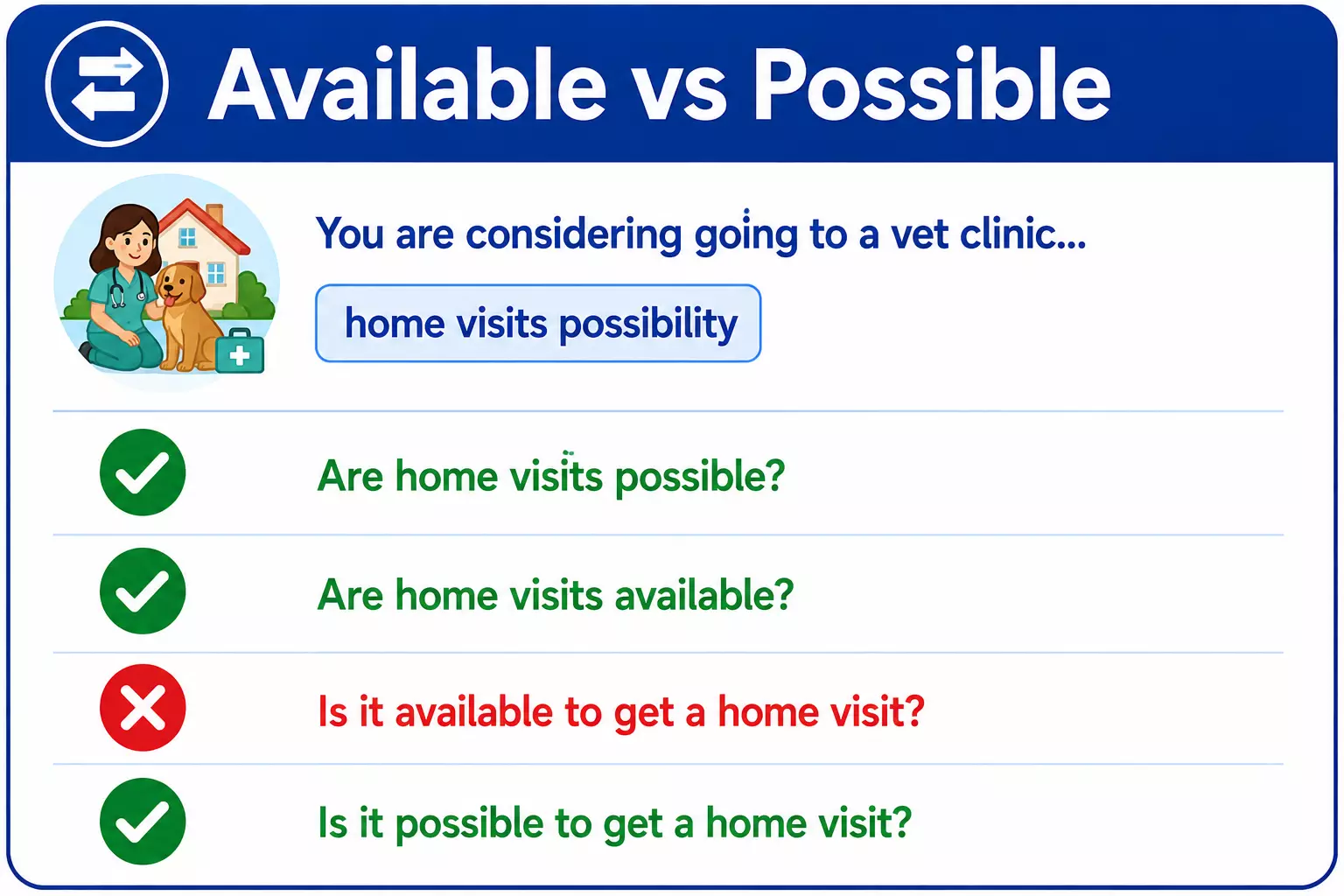 Available vs Possible

You are considering going to a vet clinic...

home visits possibility

Are home visits possible?

Are home visits available?

Is it available to get a home visit?

Is it possible to get a home visit?